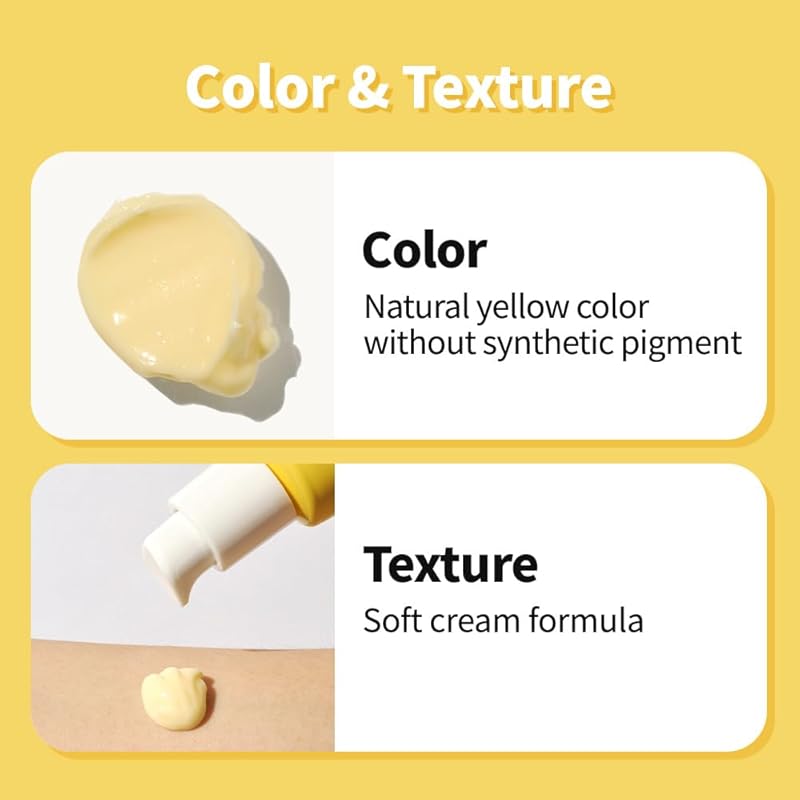 Color & Texture

Color
Natural yellow color without synthetic pigment

Texture
Soft cream formula